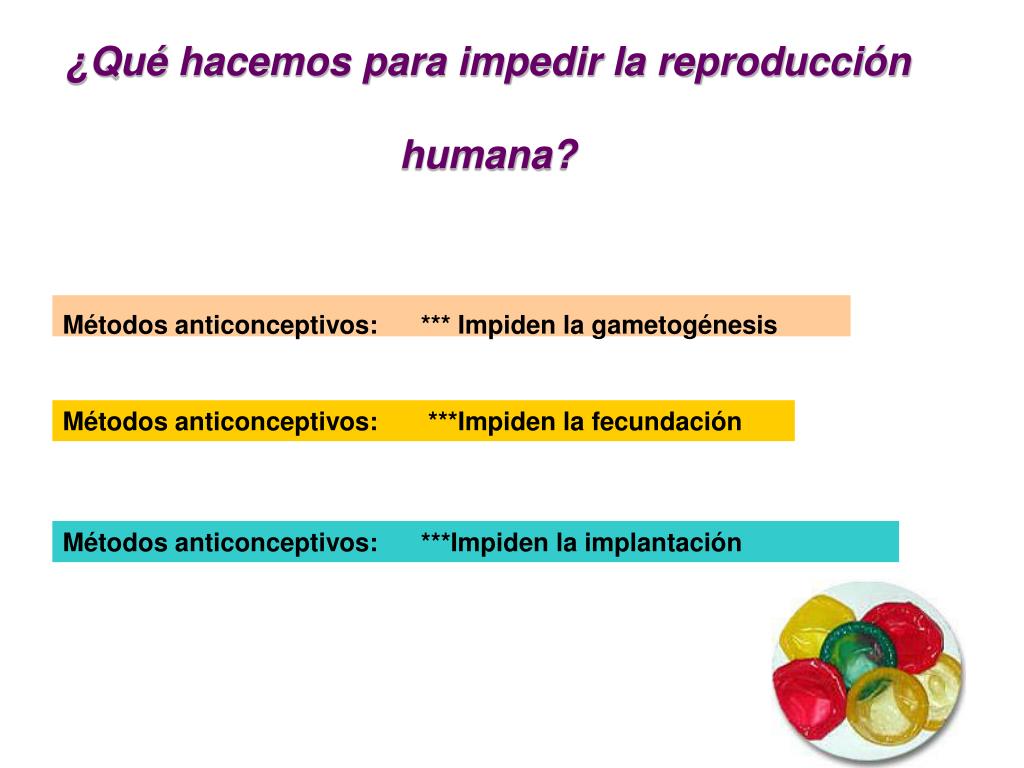 ¿Qué hacemos para impedir la reproducción humana?

Métodos anticonceptivos: *** Impiden la gametogénesis

Métodos anticonceptivos: ***Impiden la fecundación

Métodos anticonceptivos: ***Impiden la implantación